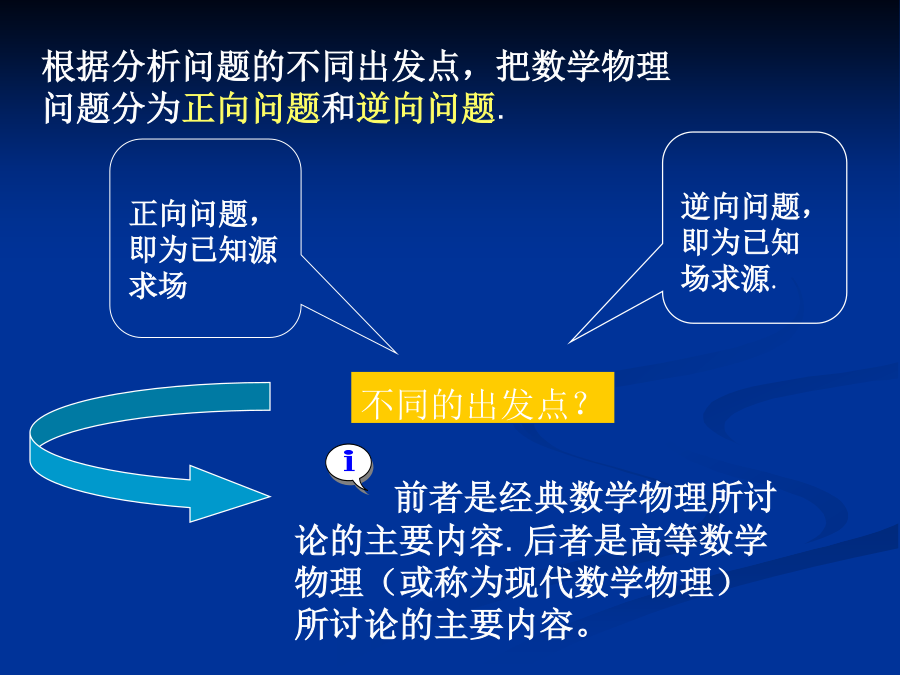 根据分析问题的不同出发点，把数学物理问题分为正向问题和逆向问题.

正向问题，即为已知源求场

逆向问题，即为已知场求源.

不同的出发点？

i

前者是经典数学物理所讨论的主要内容. 后者是高等数学物理（或称为现代数学物理）所讨论的主要内容。